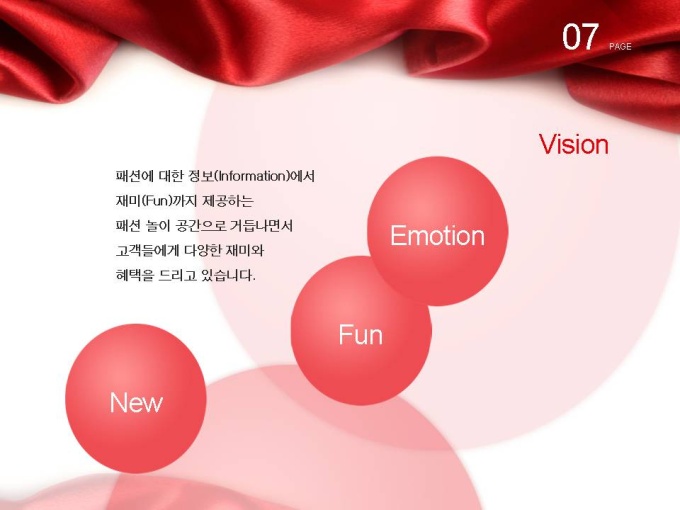 07 PAGE

Vision

패션에 대한 정보(Information)에서
재미(Fun)까지 제공하는
패션 놀이 공간으로 거듭나면서
고객들에게 다양한 재미와
혜택을 드리고 있습니다.

Emotion

Fun

New